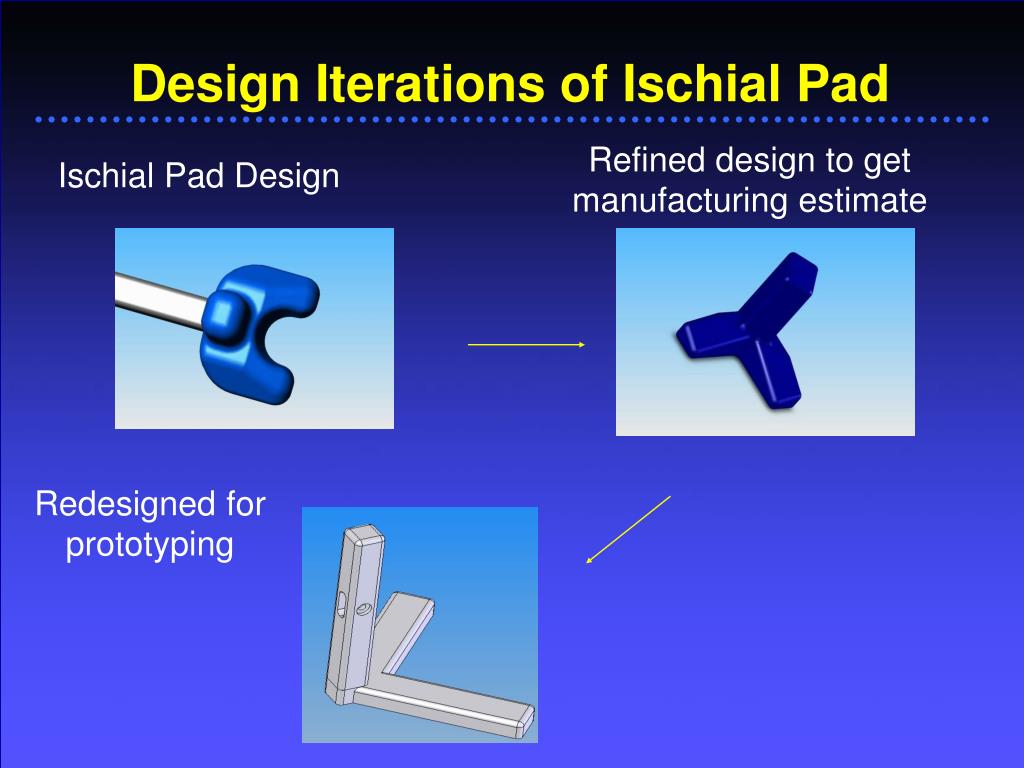 Design Iterations of Ischial Pad

Ischial Pad Design

Refined design to get manufacturing estimate

Redesigned for prototyping